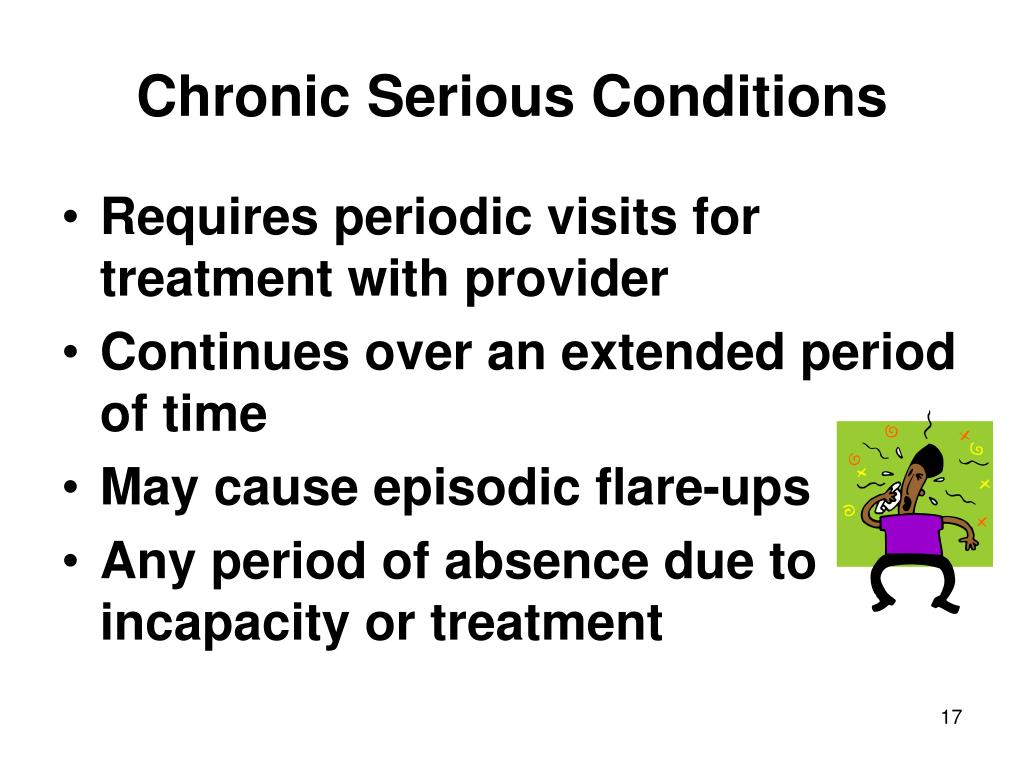 Chronic Serious Conditions

• Requires periodic visits for treatment with provider
• Continues over an extended period of time
• May cause episodic flare-ups
• Any period of absence due to incapacity or treatment

17